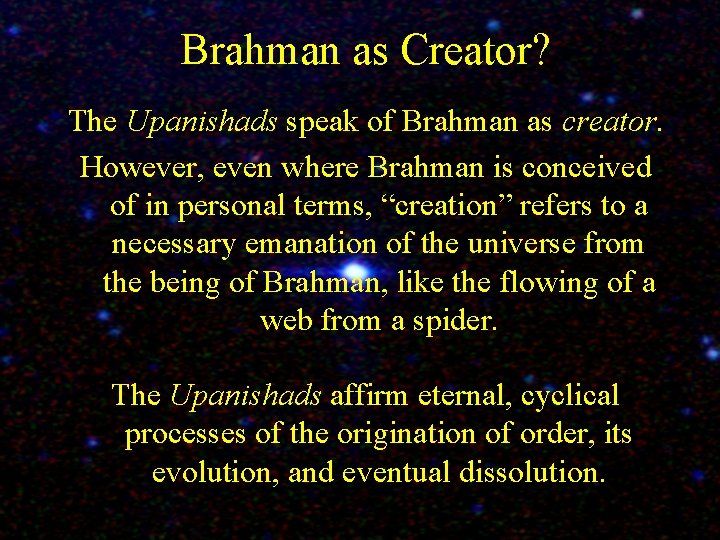 Brahman as Creator?

The Upanishads speak of Brahman as creator.

However, even where Brahman is conceived of in personal terms, “creation” refers to a necessary emanation of the universe from the being of Brahman, like the flowing of a web from a spider.

The Upanishads affirm eternal, cyclical processes of the origination of order, its evolution, and eventual dissolution.